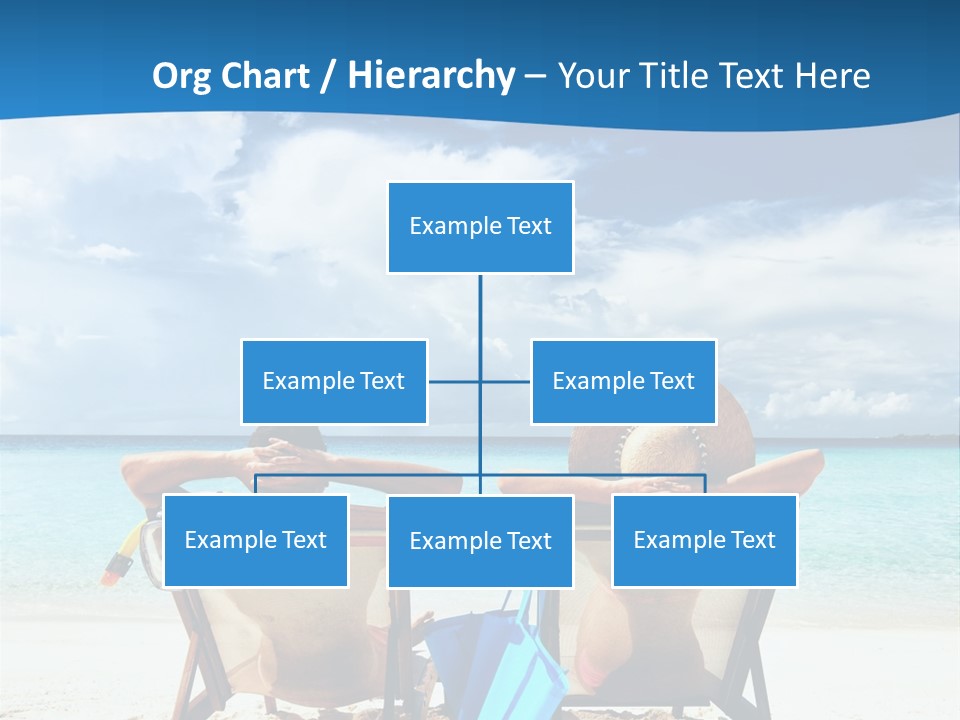 Org Chart / Hierarchy – Your Title Text Here

Example Text

Example Text

Example Text

Example Text

Example Text

Example Text